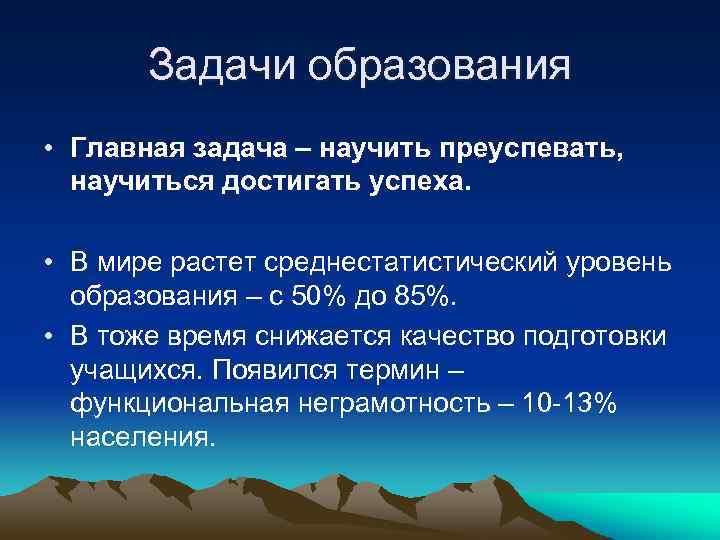 Задачи образования

• Главная задача – научить преуспевать, научиться достигать успеха.

• В мире растет среднестатистический уровень образования – с 50% до 85%.

• В тоже время снижается качество подготовки учащихся. Появился термин – функциональная неграмотность – 10-13% населения.